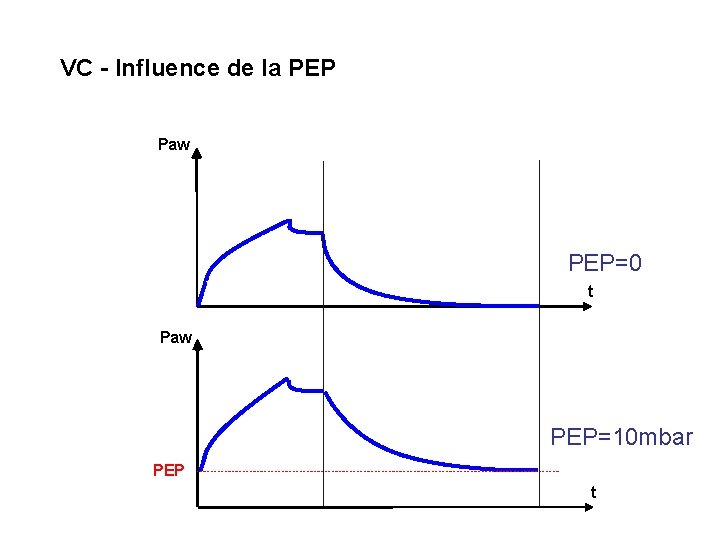 VC - Influence de la PEP

Paw

PEP=0

t

Paw

PEP=10mbar

PEP

t